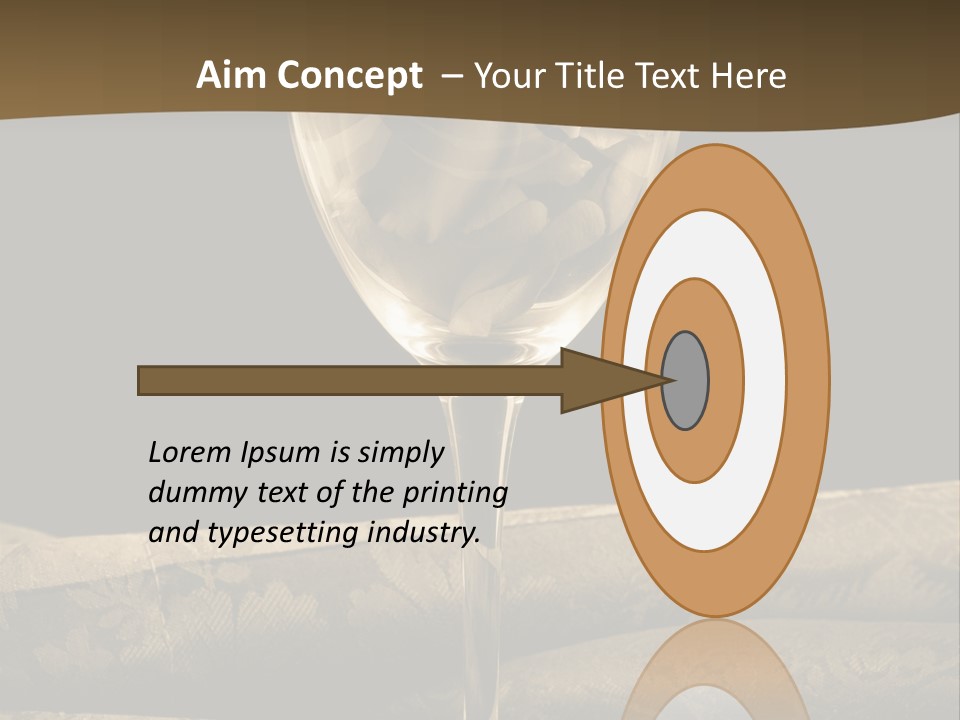 Aim Concept – Your Title Text Here

Lorem Ipsum is simply dummy text of the printing and typesetting industry.